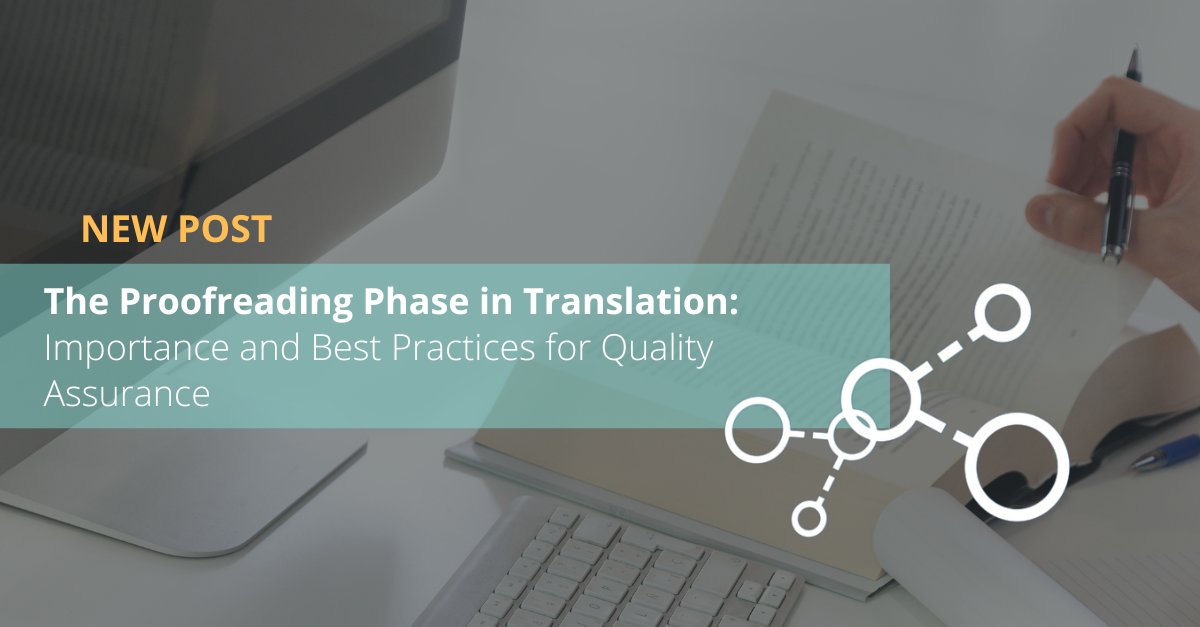 NEW POST

The Proofreading Phase in Translation: Importance and Best Practices for Quality Assurance